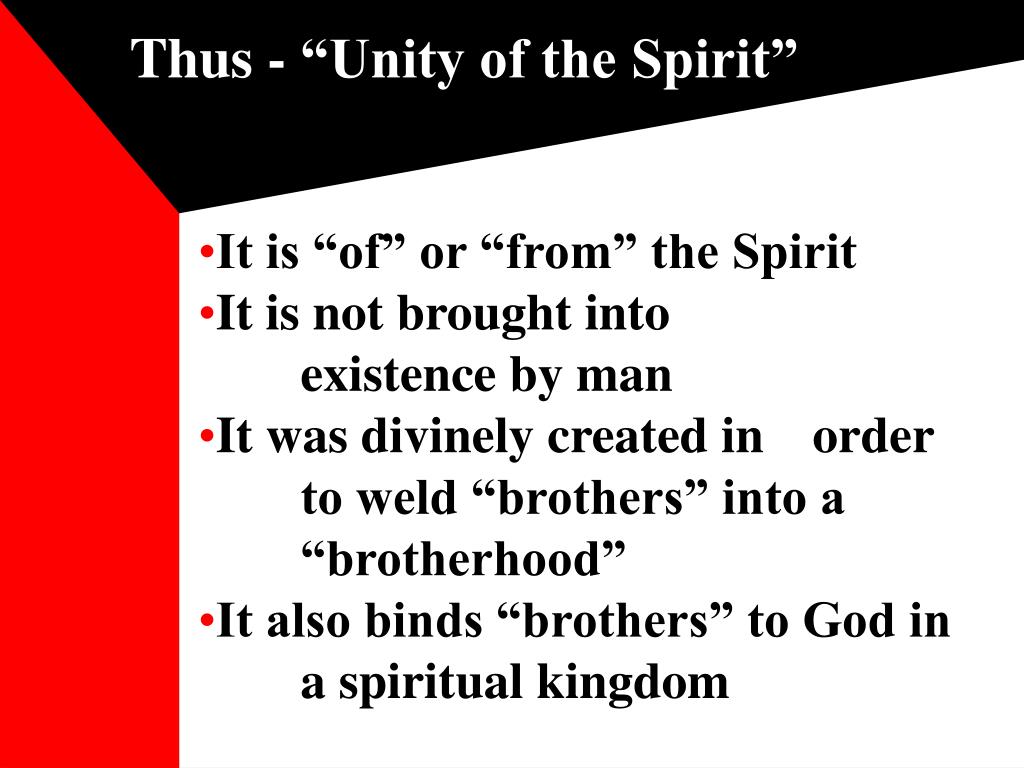 Thus - “Unity of the Spirit”

•It is “of” or “from” the Spirit
•It is not brought into existence by man
•It was divinely created in order to weld “brothers” into a “brotherhood”
•It also binds “brothers” to God in a spiritual kingdom